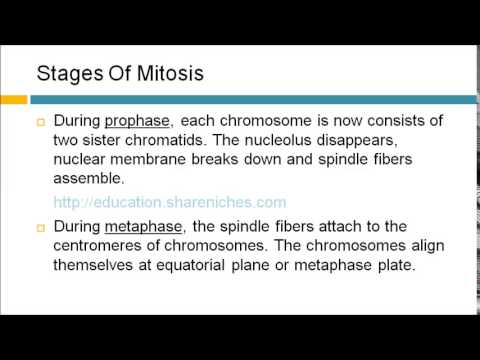 Stages Of Mitosis

During prophase, each chromosome is now consists of two sister chromatids. The nucleolus disappears, nuclear membrane breaks down and spindle fibers assemble.

http://education.shareniches.com

During metaphase, the spindle fibers attach to the centromeres of chromosomes. The chromosomes align themselves at equatorial plane or metaphase plate.